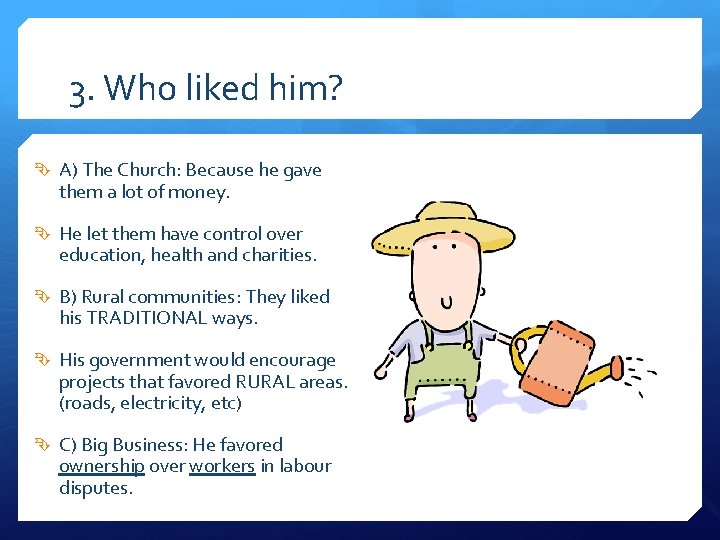 3. Who liked him?

A) The Church: Because he gave them a lot of money.

He let them have control over education, health and charities.

B) Rural communities: They liked his TRADITIONAL ways.

His government would encourage projects that favored RURAL areas. (roads, electricity, etc)

C) Big Business: He favored ownership over workers in labour disputes.